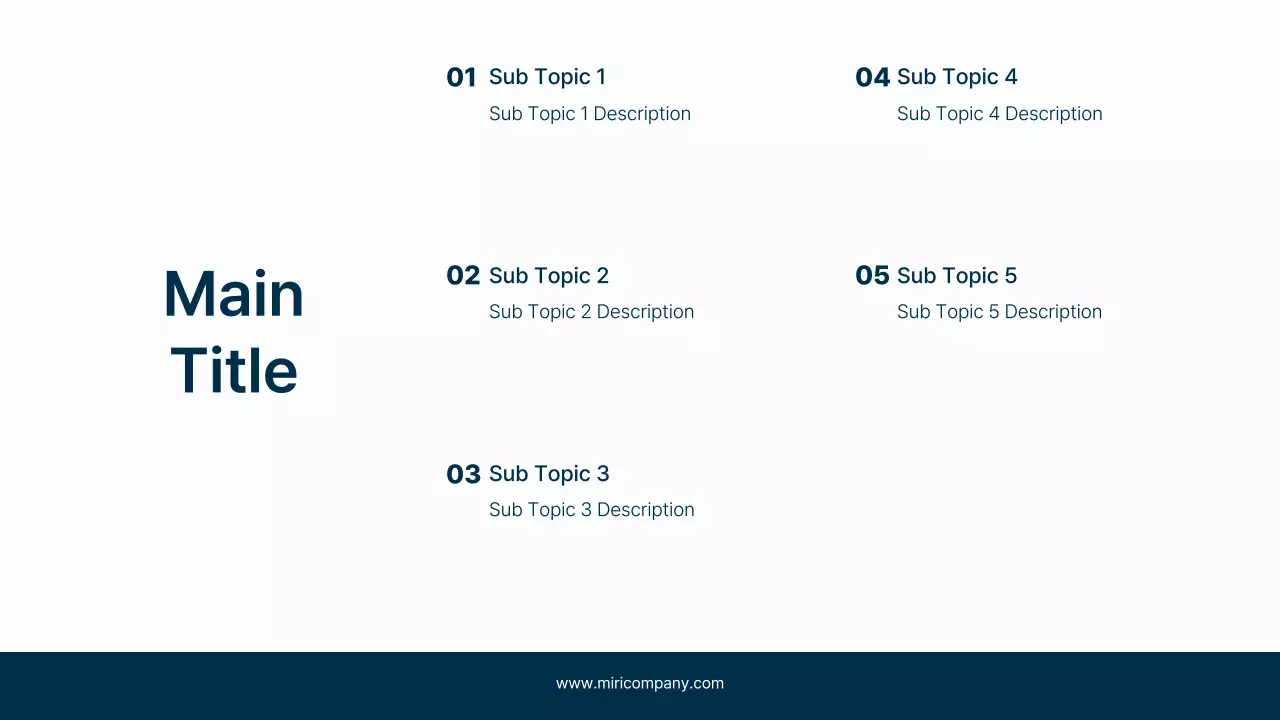 Main Title

01 Sub Topic 1
Sub Topic 1 Description

02 Sub Topic 2
Sub Topic 2 Description

03 Sub Topic 3
Sub Topic 3 Description

04 Sub Topic 4
Sub Topic 4 Description

05 Sub Topic 5
Sub Topic 5 Description

www.miricompany.com